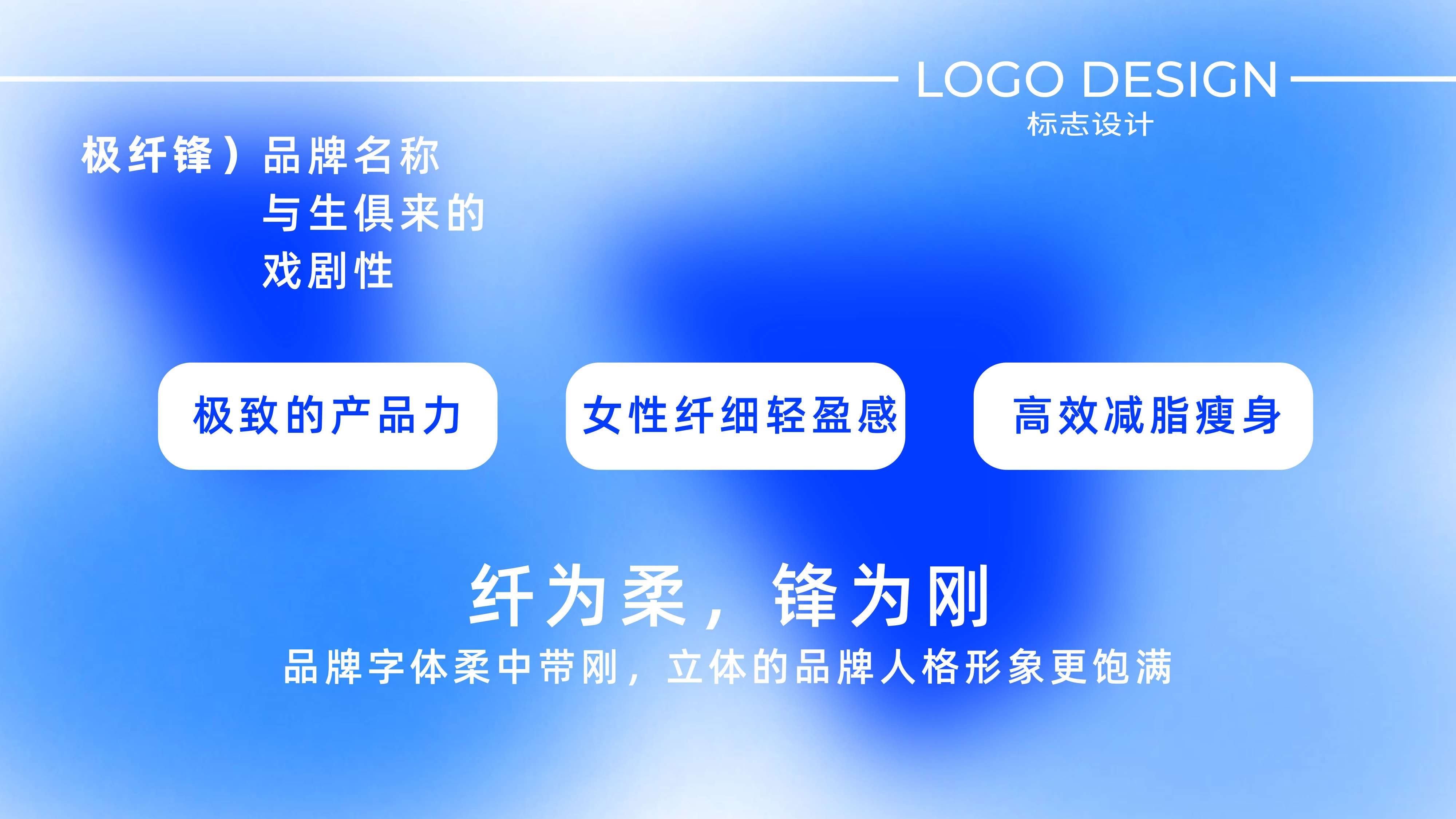 LOGO DESIGN
标志设计

极纤锋）品牌名称
与生俱来的
戏剧性

极致的产品力

女性纤细轻盈感

高效减脂瘦身

纤为柔，锋为刚

品牌字体柔中带刚，立体的品牌人格形象更饱满